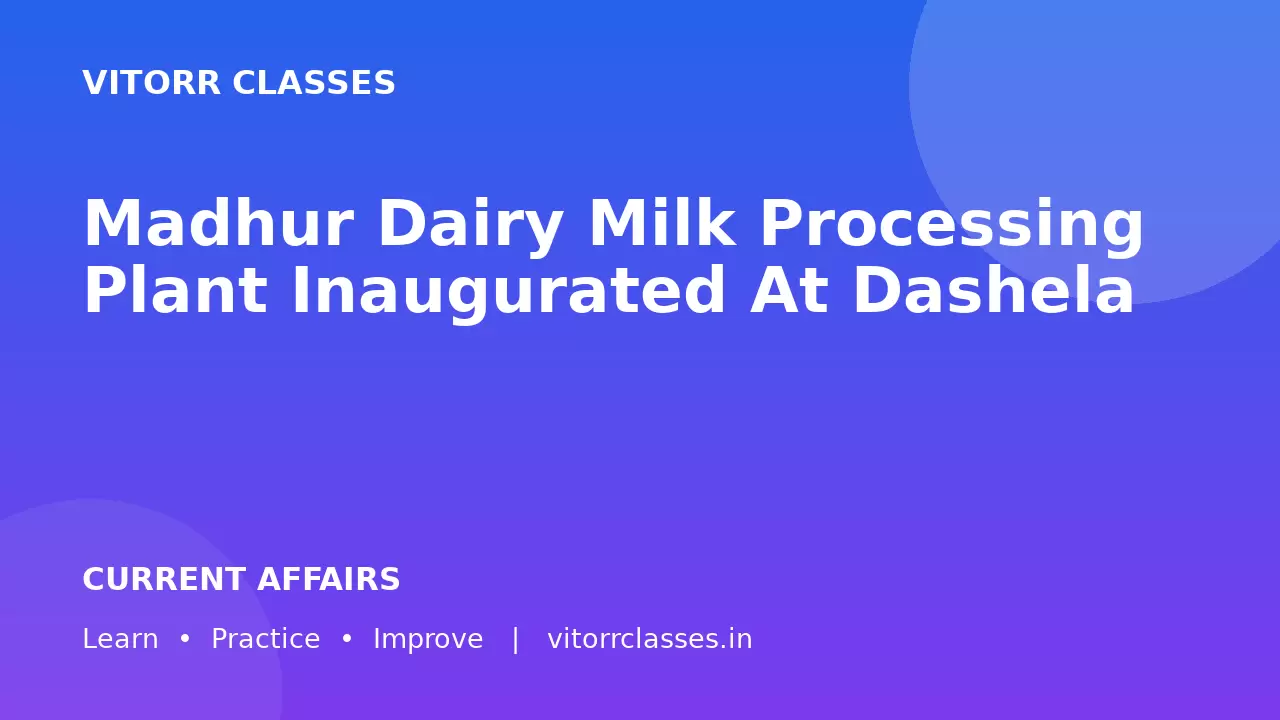 VITORR CLASSES

Madhur Dairy Milk Processing Plant Inaugurated At Dashela

CURRENT AFFAIRS

Learn • Practice • Improve | vitorrclasses.in